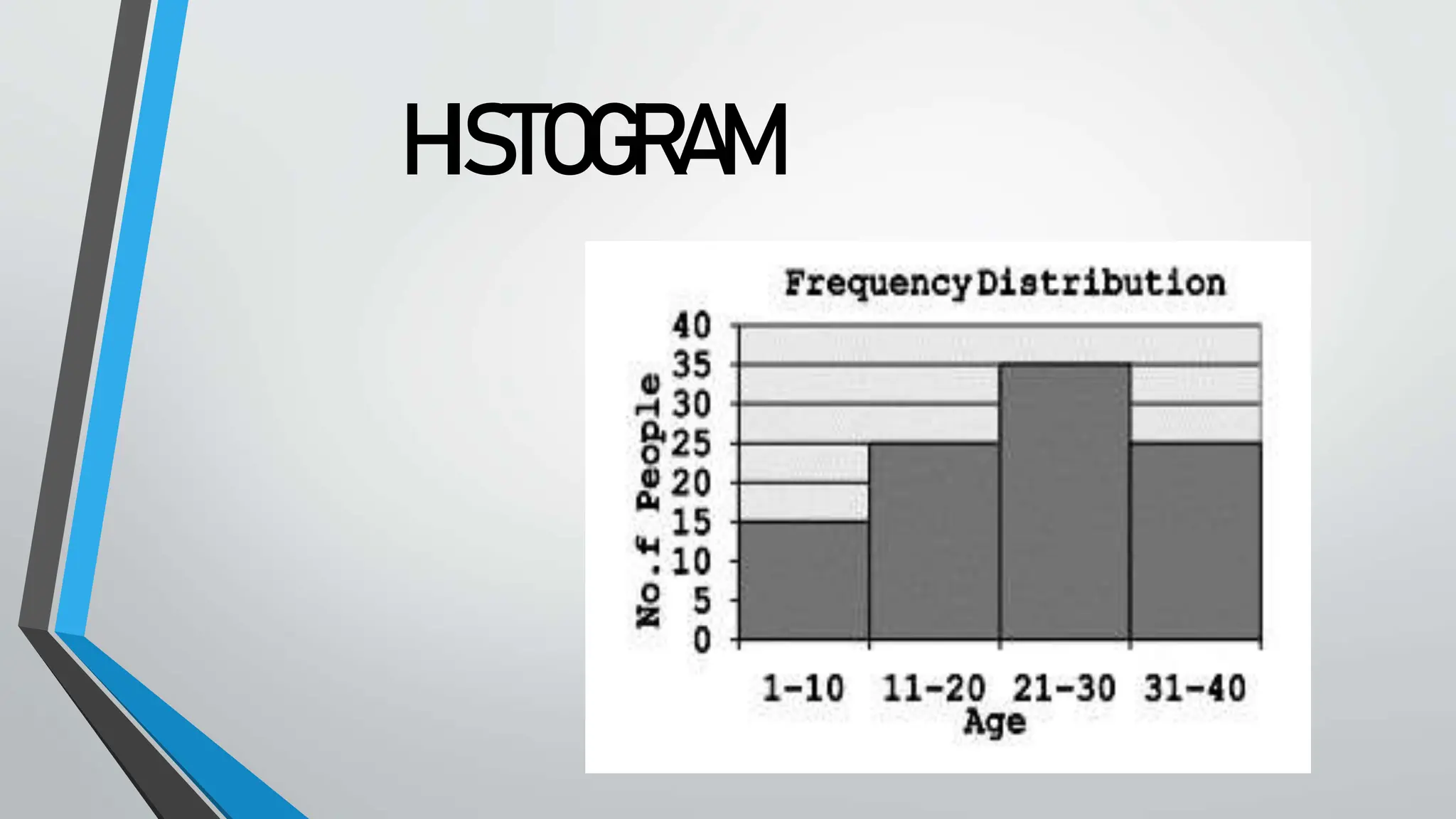 HSTOGRAM

Frequency Distribution

No.f People

40
35
30
25
20
15
10
5
0

1-10 11-20 21-30 31-40

Age